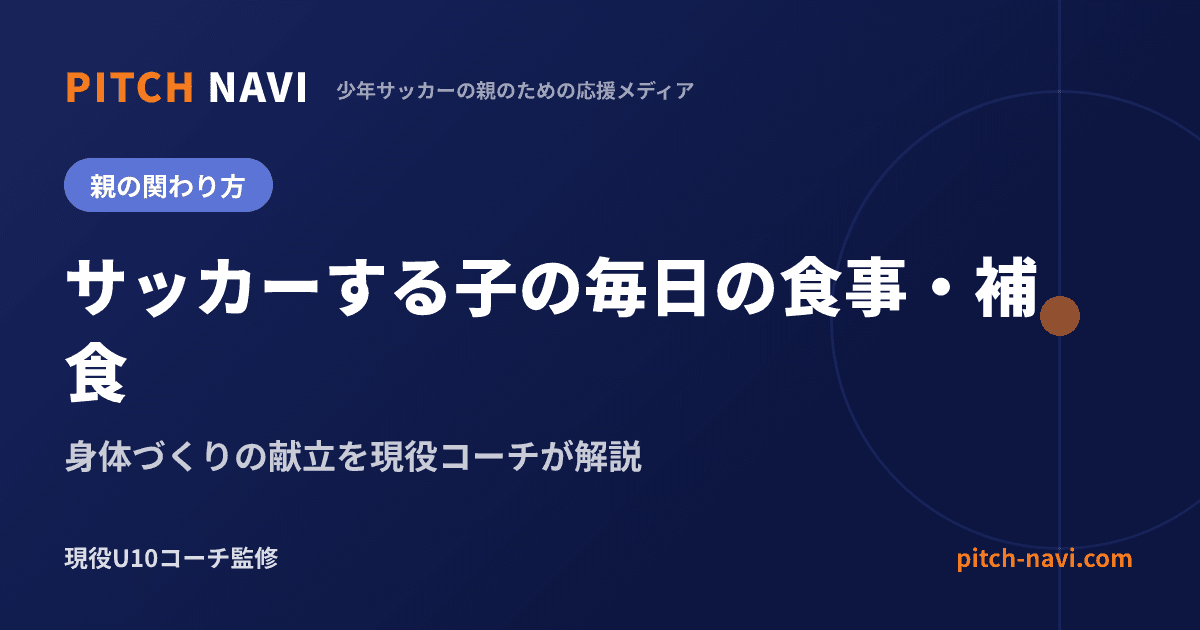 PITCH NAVI 少年サッカーの親のための応援メディア

親の関わり方

サッカーする子の毎日の食事・補食

身体づくりの献立を現役コーチが解説

現役U10コーチ監修

pitch-navi.com